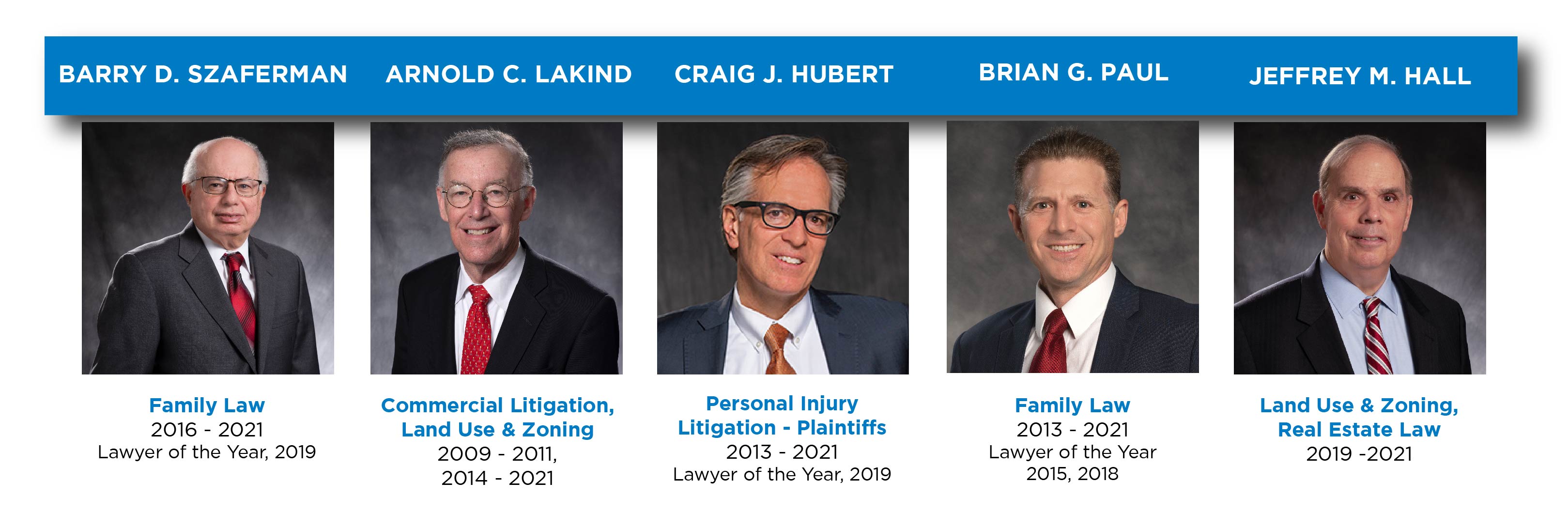 BARRY D. SZAFERMAN

Family Law
2016 - 2021
Lawyer of the Year, 2019

ARNOLD C. LAKIND

Commercial Litigation, Land Use & Zoning
2009 - 2011, 2014 - 2021

CRAIG J. HUBERT

Personal Injury Litigation - Plaintiffs
2013 - 2021
Lawyer of the Year, 2019

BRIAN G. PAUL

Family Law
2013 - 2021
Lawyer of the Year 2015, 2018

JEFFREY M. HALL

Land Use & Zoning, Real Estate Law
2019 -2021